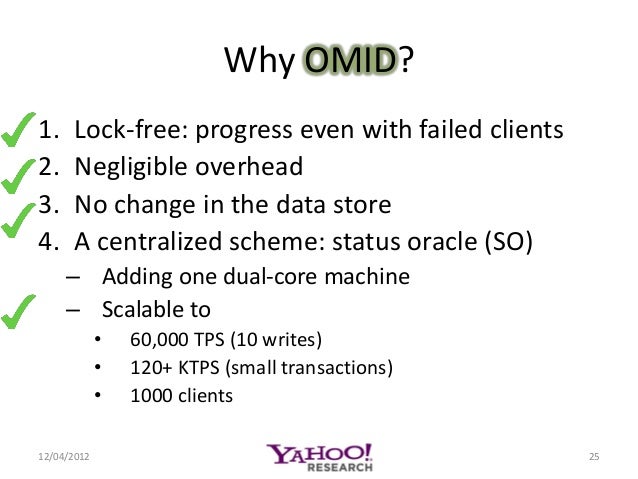 Why OMID?

1. Lock-free: progress even with failed clients
2. Negligible overhead
3. No change in the data store
4. A centralized scheme: status oracle (SO)
– Adding one dual-core machine
– Scalable to
• 60,000 TPS (10 writes)
• 120+ KTPS (small transactions)
• 1000 clients

12/04/2012

YAHOO! RESEARCH

25